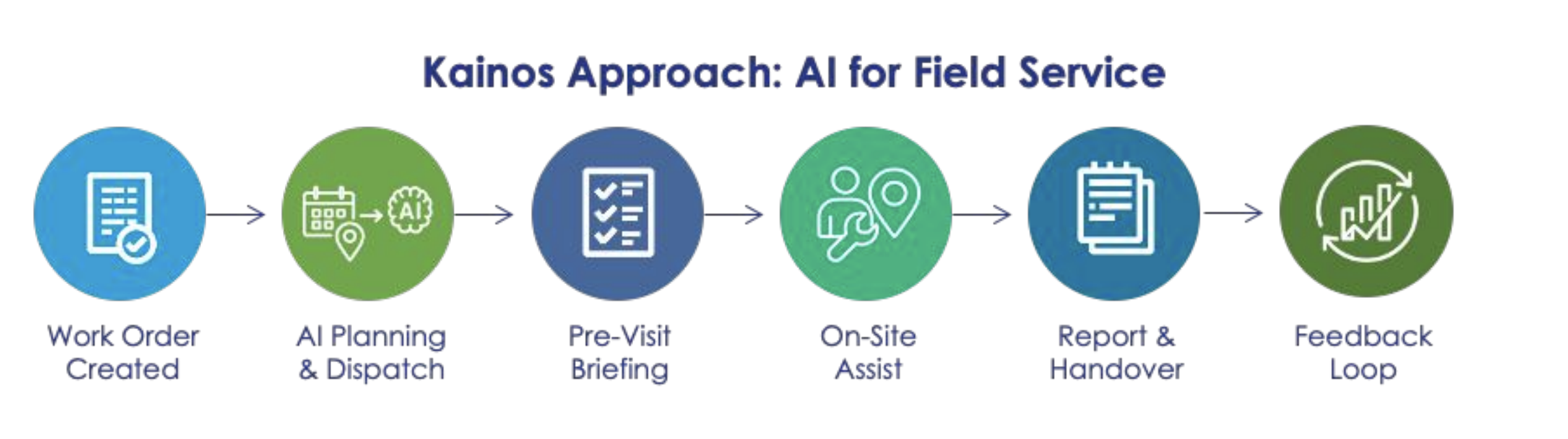 Kainos Approach: AI for Field Service

AI

Work Order Created

AI Planning & Dispatch

Pre-Visit Briefing

On-Site Assist

Report & Handover

Feedback Loop